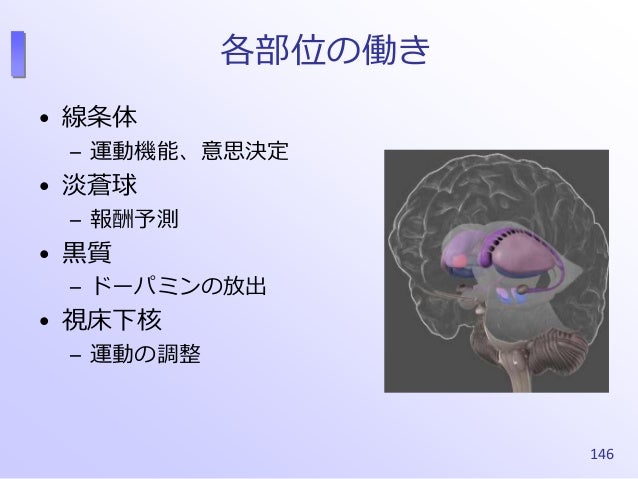 各部位の働き

• 線条体
– 運動機能、意思決定
• 淡蒼球
– 報酬予測
• 黒質
– ドーパミンの放出
• 視床下核
– 運動の調整

146